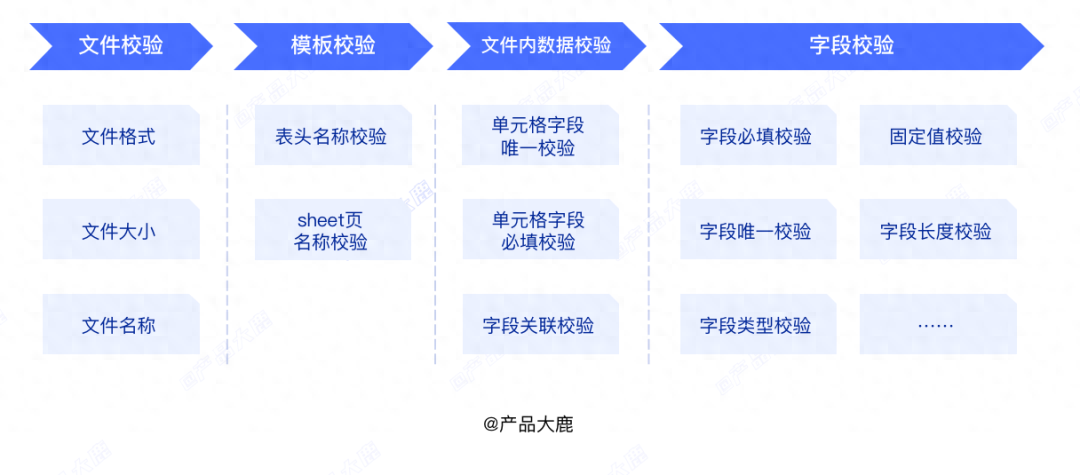 文件校验

文件格式

文件大小

文件名称

模板校验

表头名称校验

sheet页名称校验

文件内数据校验

单元格字段唯一校验

单元格字段必填校验

字段关联校验

字段校验

字段必填校验

固定值校验

字段唯一校验

字段长度校验

字段类型校验

……

@产品大鹿